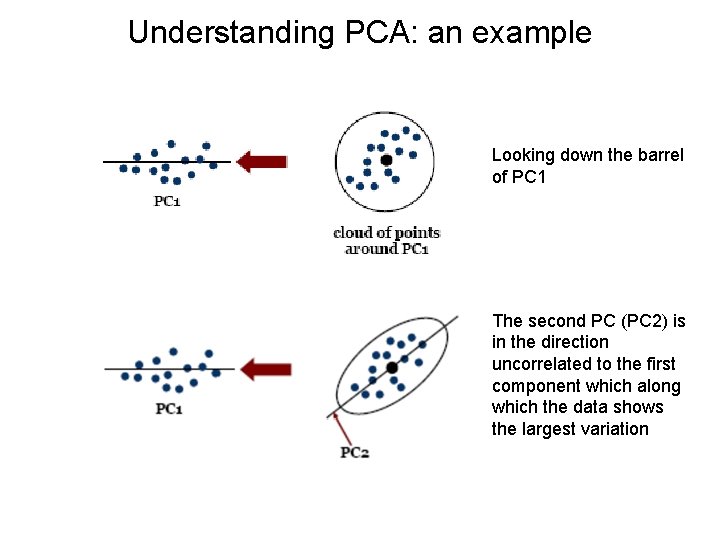 Understanding PCA: an example

PC1

cloud of points around PC1

Looking down the barrel of PC1

PC1

PC2

The second PC (PC2) is in the direction uncorrelated to the first component which along which the data shows the largest variation